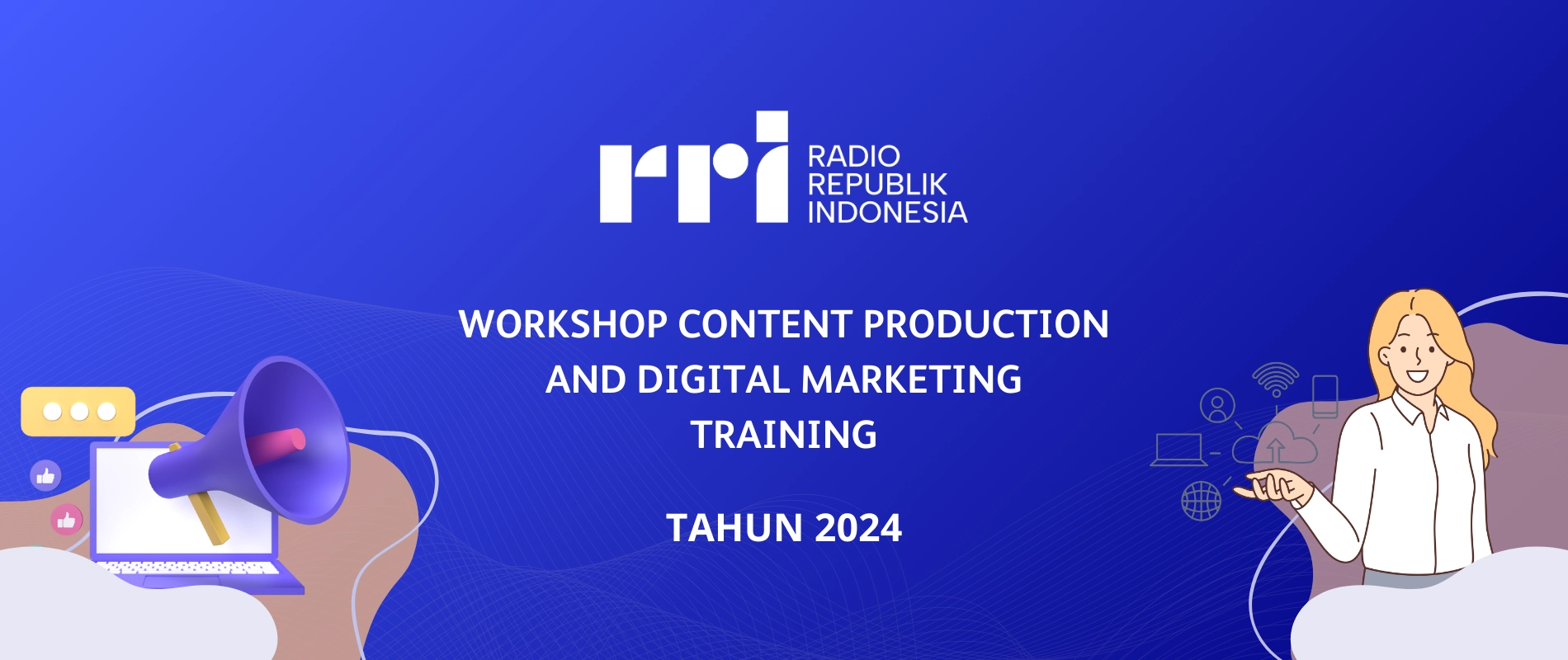 rri RADIO REPUBLIK INDONESIA

WORKSHOP CONTENT PRODUCTION AND DIGITAL MARKETING TRAINING

TAHUN 2024